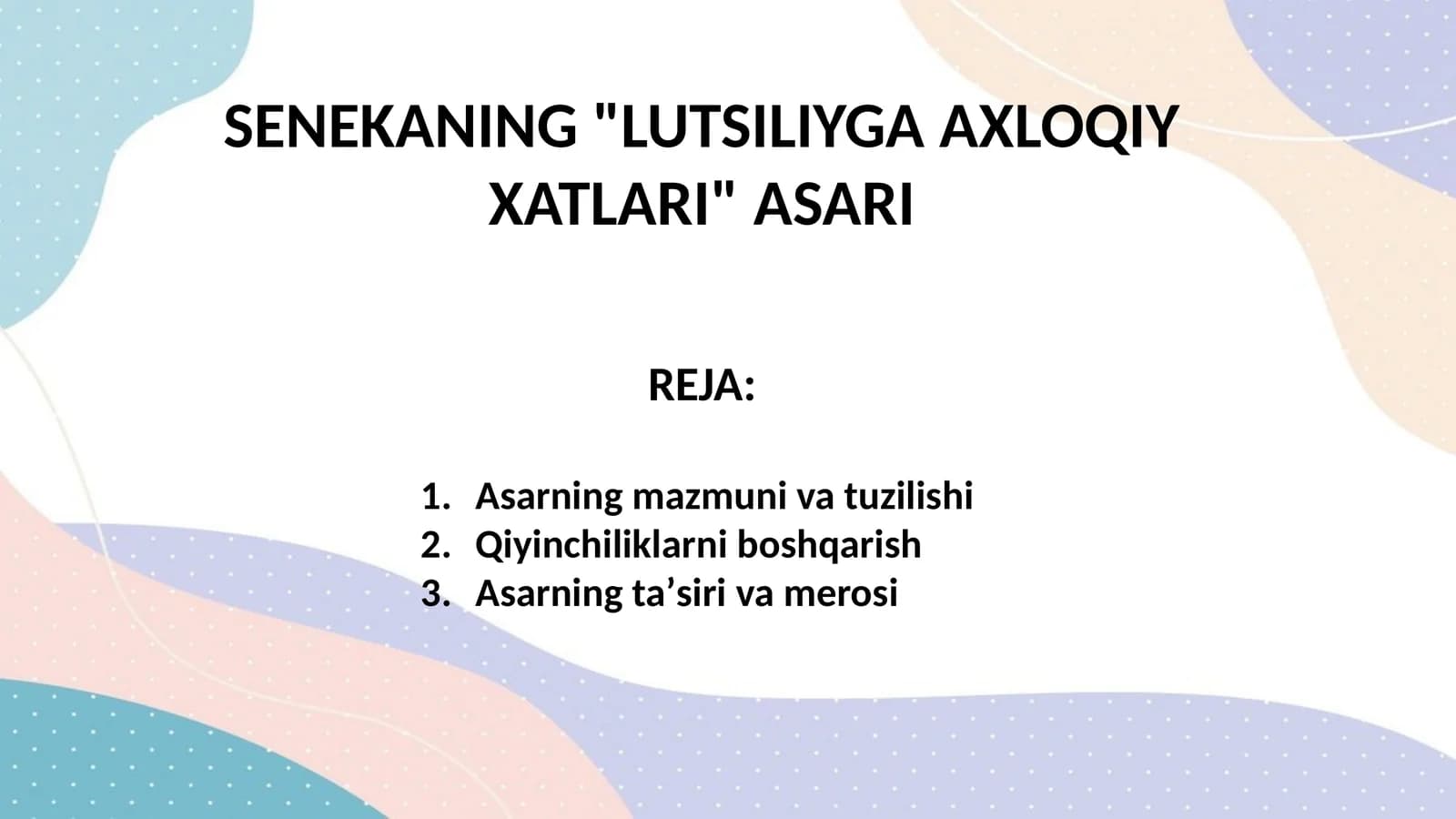 SENEKANING "LUTSILIYGA AXLOQIY XATLARI" ASARI

REJA:

1. Asarning mazmuni va tuzilishi
2. Qiyinchiliklarni boshqarish
3. Asarning ta’siri va merosi